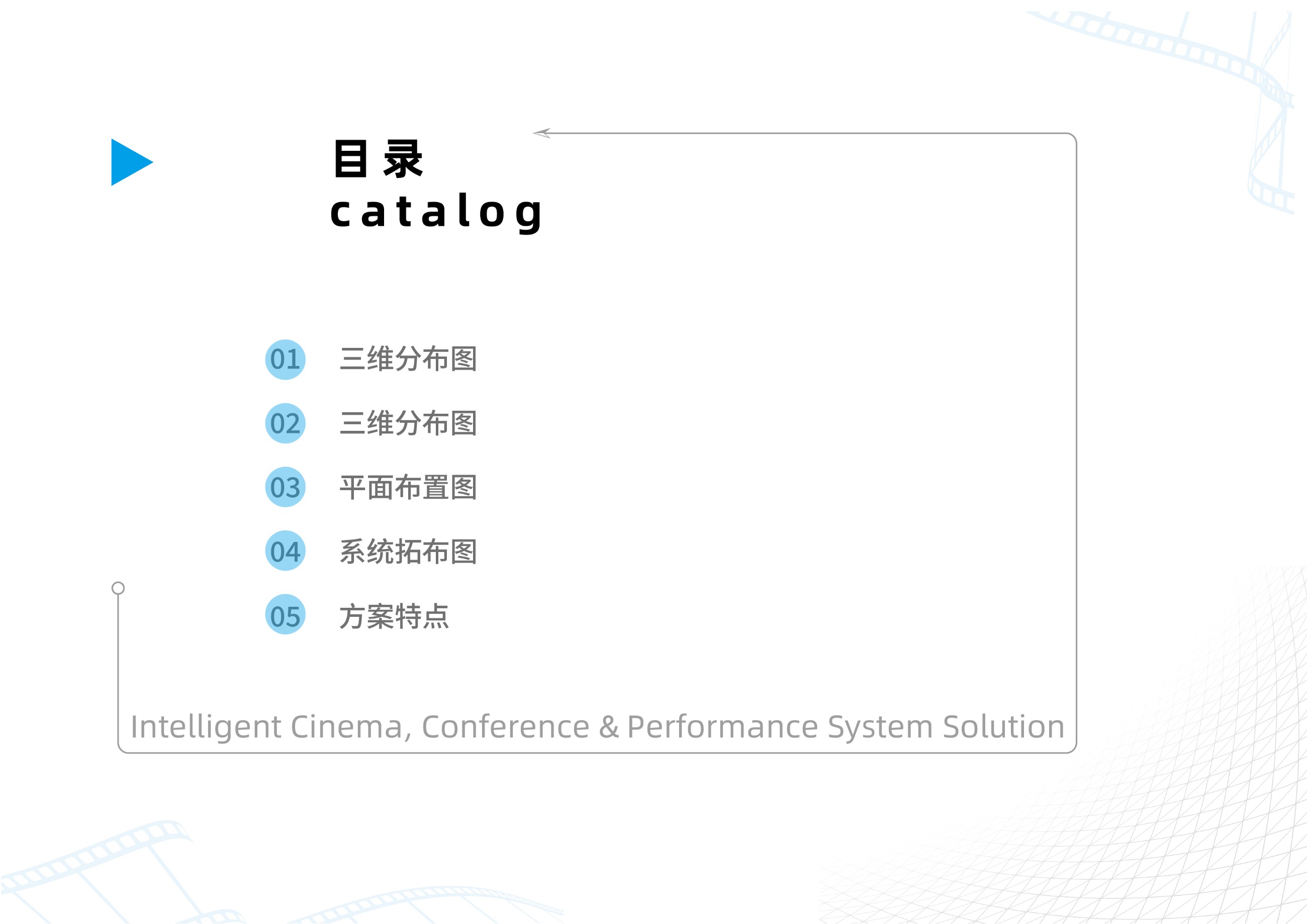 目录
catalog

01 三维分布图
02 三维分布图
03 平面布置图
04 系统拓布图
05 方案特点

Intelligent Cinema, Conference & Performance System Solution